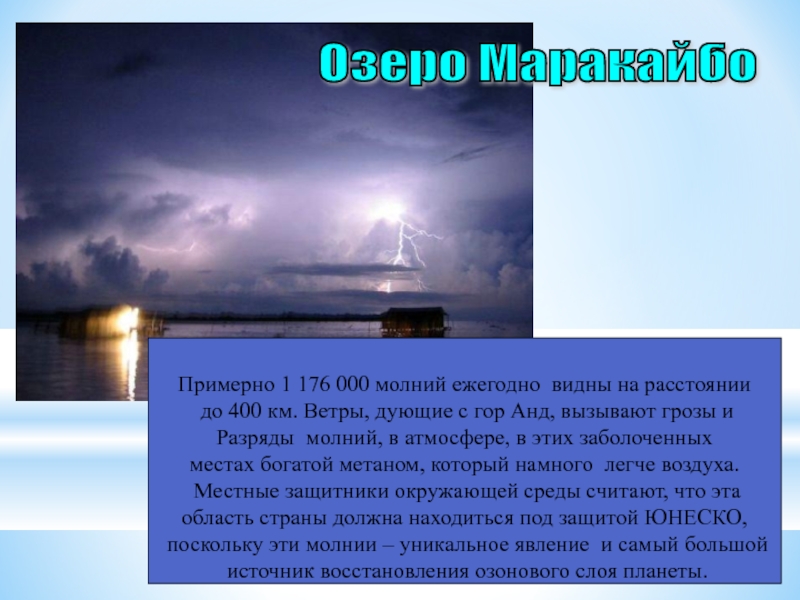 Озеро Маракайбо

Примерно 1 176 000 молний ежегодно видны на расстоянии до 400 км. Ветры, дующие с гор Анд, вызывают грозы и Разряды молний, в атмосфере, в этих заболоченных местах богатой метаном, который намного легче воздуха. Местные защитники окружающей среды считают, что эта область страны должна находиться под защитой ЮНЕСКО, поскольку эти молнии – уникальное явление и самый большой источник восстановления озонового слоя планеты.